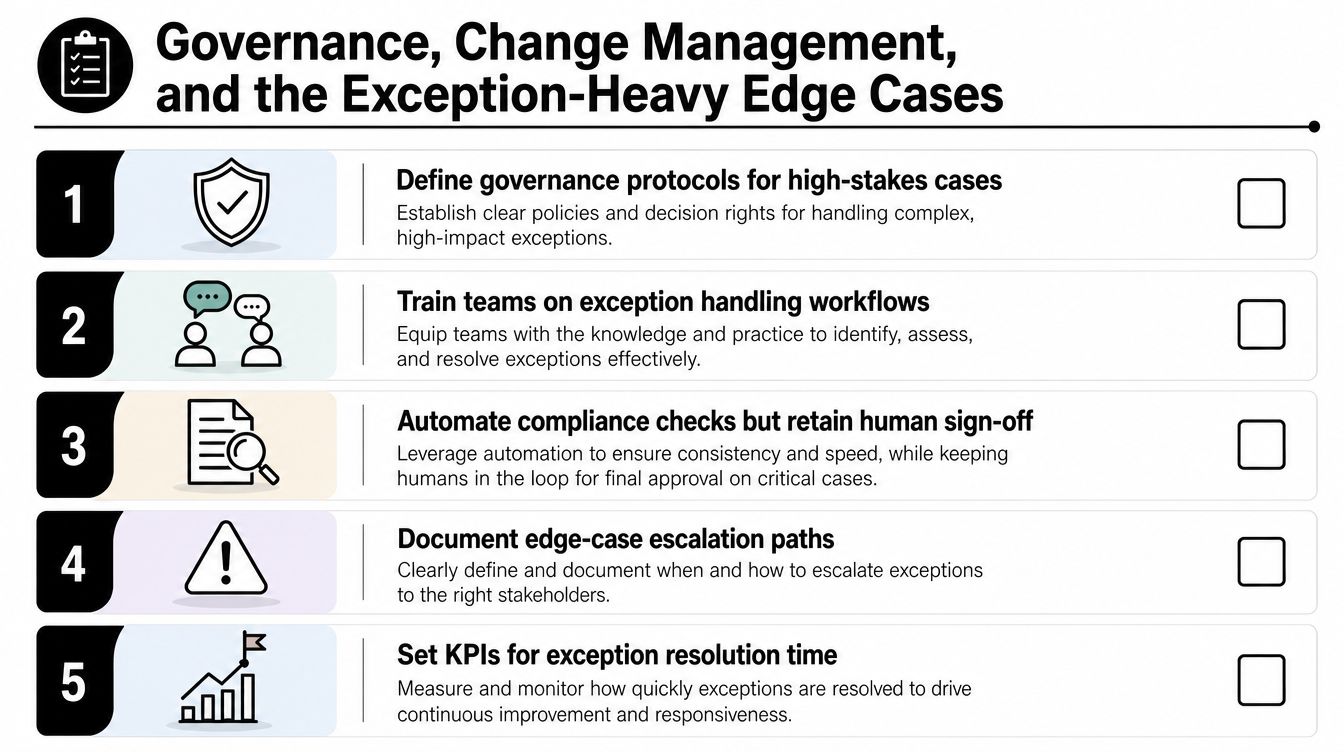 Governance, Change Management, and the Exception-Heavy Edge Cases

1

Define governance protocols for high-stakes cases
Establish clear policies and decision rights for handling complex, high-impact exceptions.

2

Train teams on exception handling workflows
Equip teams with the knowledge and practice to identify, assess, and resolve exceptions effectively.

3

Automate compliance checks but retain human sign-off
Leverage automation to ensure consistency and speed, while keeping humans in the loop for final approval on critical cases.

4

Document edge-case escalation paths
Clearly define and document when and how to escalate exceptions to the right stakeholders.

5

Set KPIs for exception resolution time
Measure and monitor how quickly exceptions are resolved to drive continuous improvement and responsiveness.